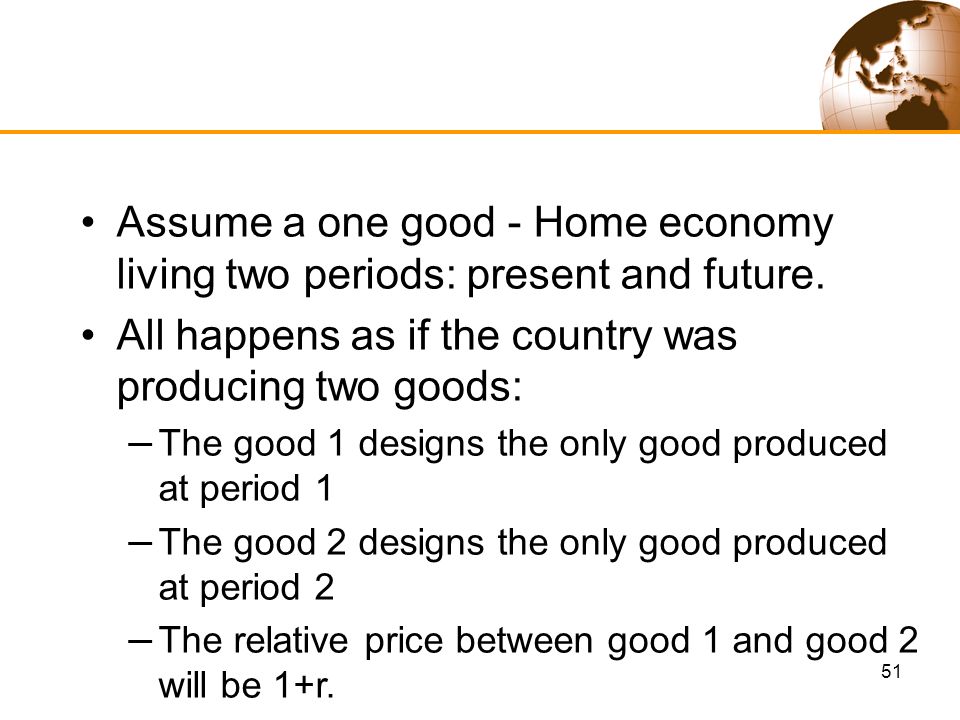 • Assume a one good - Home economy living two periods: present and future.

• All happens as if the country was producing two goods:

– The good 1 designs the only good produced at period 1

– The good 2 designs the only good produced at period 2

– The relative price between good 1 and good 2 will be 1+r.

51